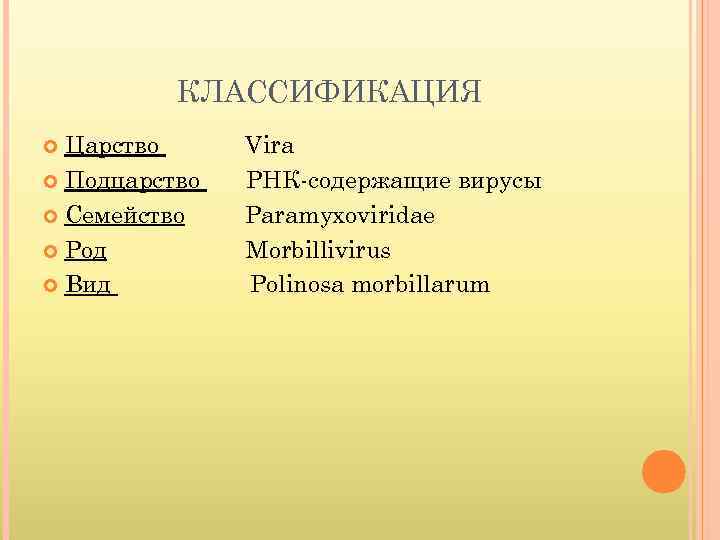 КЛАССИФИКАЦИЯ

Царство Vira
Подцарство РНК-содержащие вирусы
Семейство Paramyxoviridae
Род Morbillivirus
Вид Polinosa morbillarum